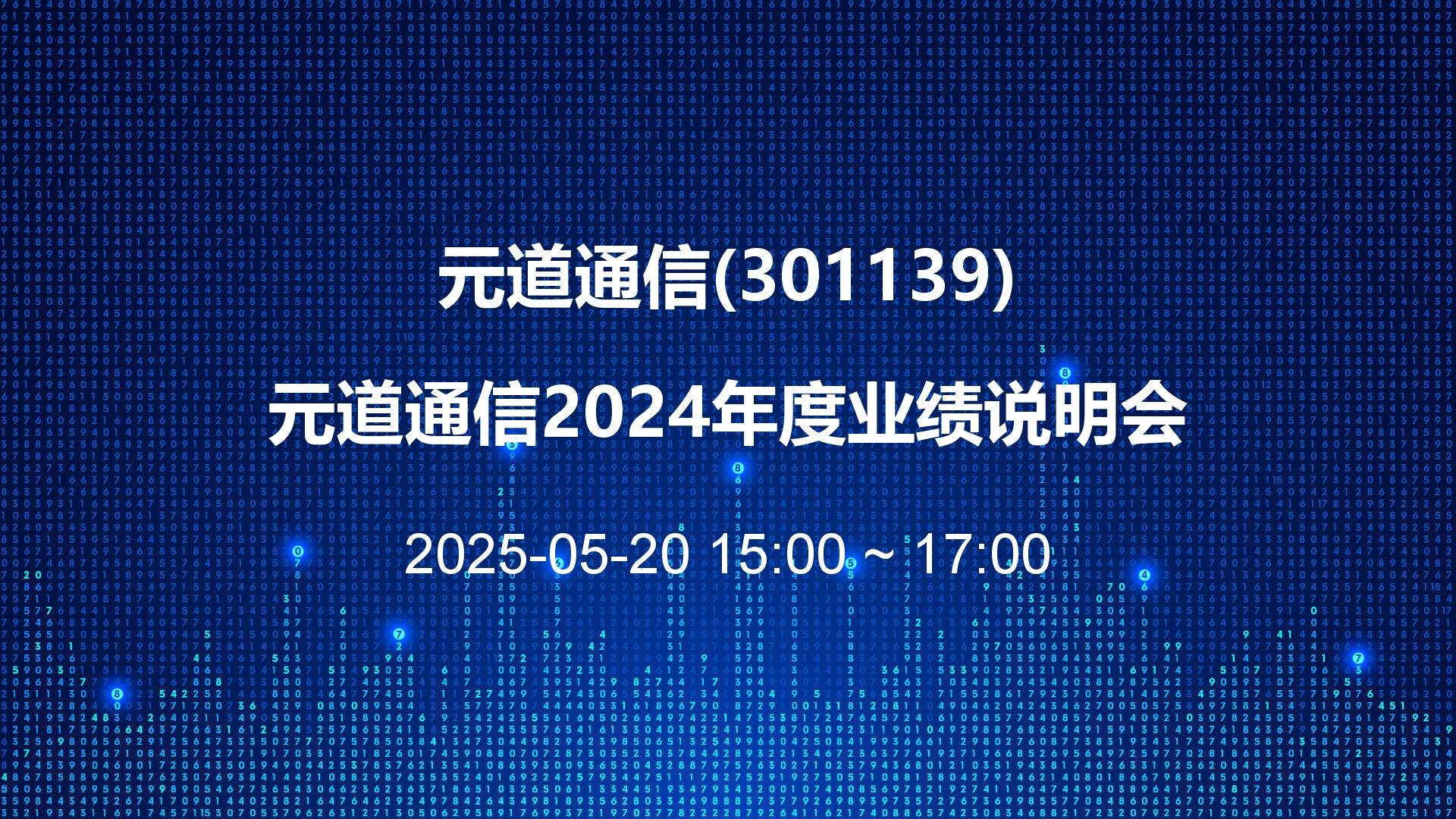 元道通信(301139)

元道通信2024年度业绩说明会

2025-05-20 15:00 ~ 17:00